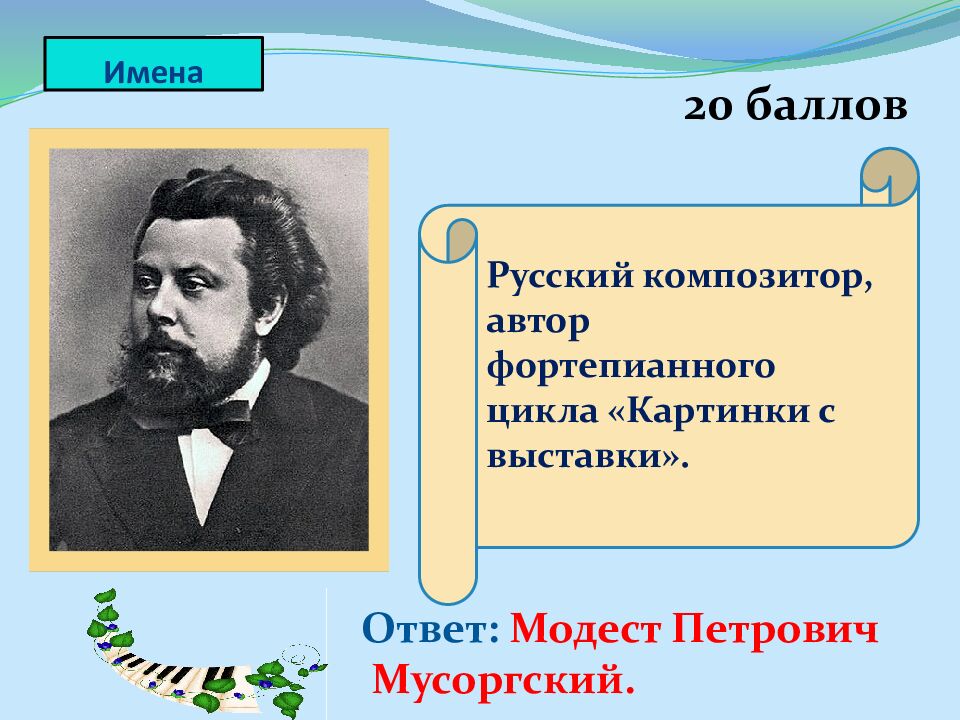 Имена

20 баллов

Русский композитор, автор фортепианного цикла «Картинки с выставки».

Ответ: Модест Петрович Мусоргский.